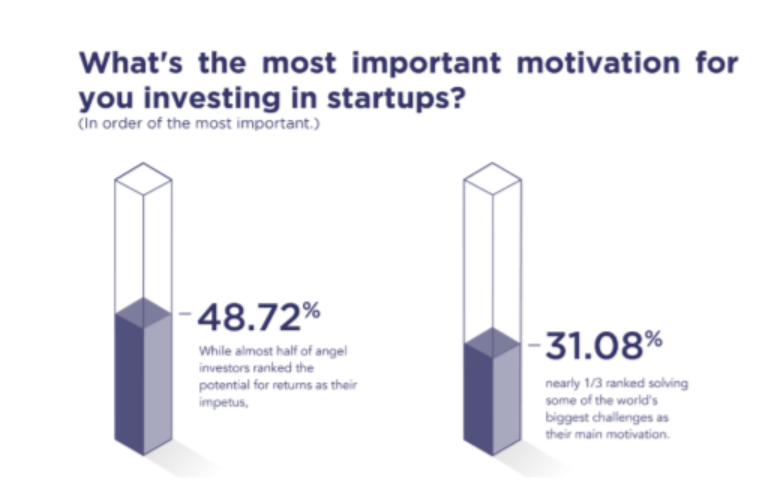 What's the most important motivation for you investing in startups?
(In order of the most important.)

48.72%
While almost half of angel investors ranked the potential for returns as their impetus,

31.08%
nearly 1/3 ranked solving some of the world's biggest challenges as their main motivation.